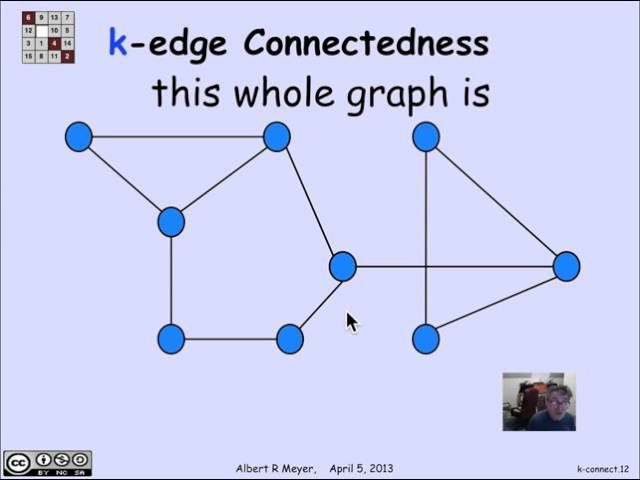 | 6 | 9 | 13 | 7 |
|---|---|---|---|
| 12 |  | 10 | 5 |
| 3 | 1 | 4 | 14 |
| 15 | 8 | 11 | 2 |

k-edge Connectedness

this whole graph is

cc BY NC SA

Albert R Meyer, April 5, 2013

k-connect.12